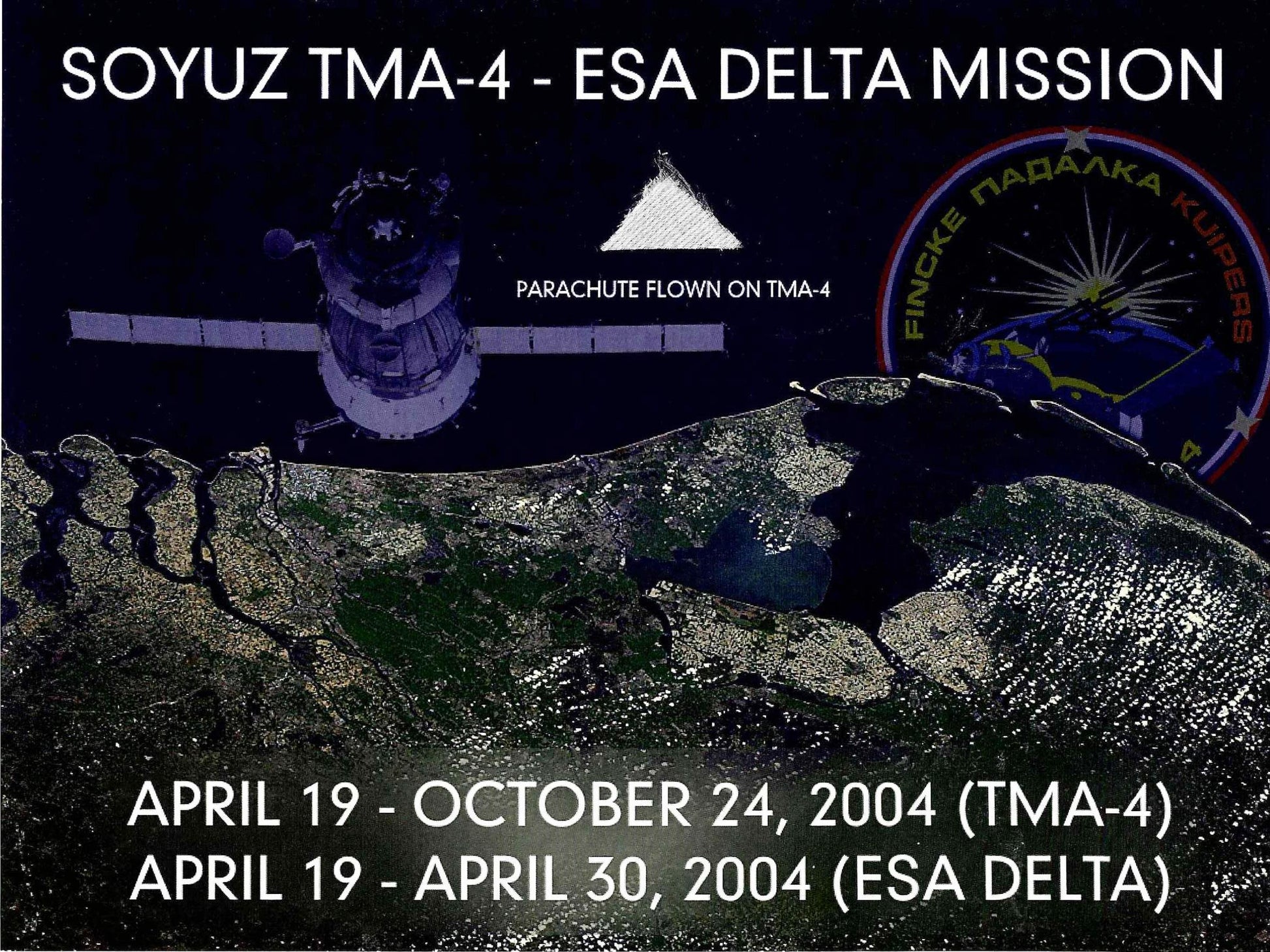 SOYUZ TMA-4 - ESA DELTA MISSION

PARACHUTE FLOWN ON TMA-4

FINCKE ПАДАЛКА KUIPERS

4

APRIL 19 - OCTOBER 24, 2004 (TMA-4)
APRIL 19 - APRIL 30, 2004 (ESA DELTA)